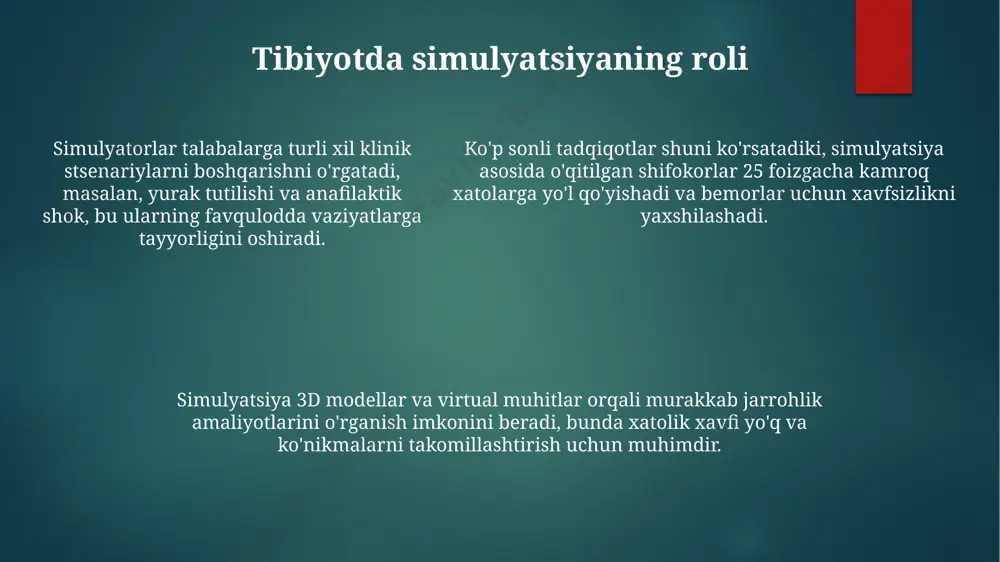 Tibiyotda simulyatsiyaning roli

Simulyatorlar talabalarga turli xil klinik stsenariylarni boshqarishni o'rgatadi, masalan, yurak tutilishi va anafilaktik shok, bu ularning favqulodda vaziyatlarga tayyorligini oshiradi.

Ko'p sonli tadqiqotlar shuni ko'rsatadiki, simulyatsiya asosida o'qitilgan shifokorlar 25 foizgacha kamroq xatolarga yo'l qo'yishadi va bemorlar uchun xavfsizlikni yaxshilashadi.

Simulyatsiya 3D modellar va virtual muhitlar orqali murakkab jarrohlik amaliyotlarini o'rganish imkonini beradi, bunda xatolik xavfi yo'q va ko'nikmalarni takomillashtirish uchun muhimdir.